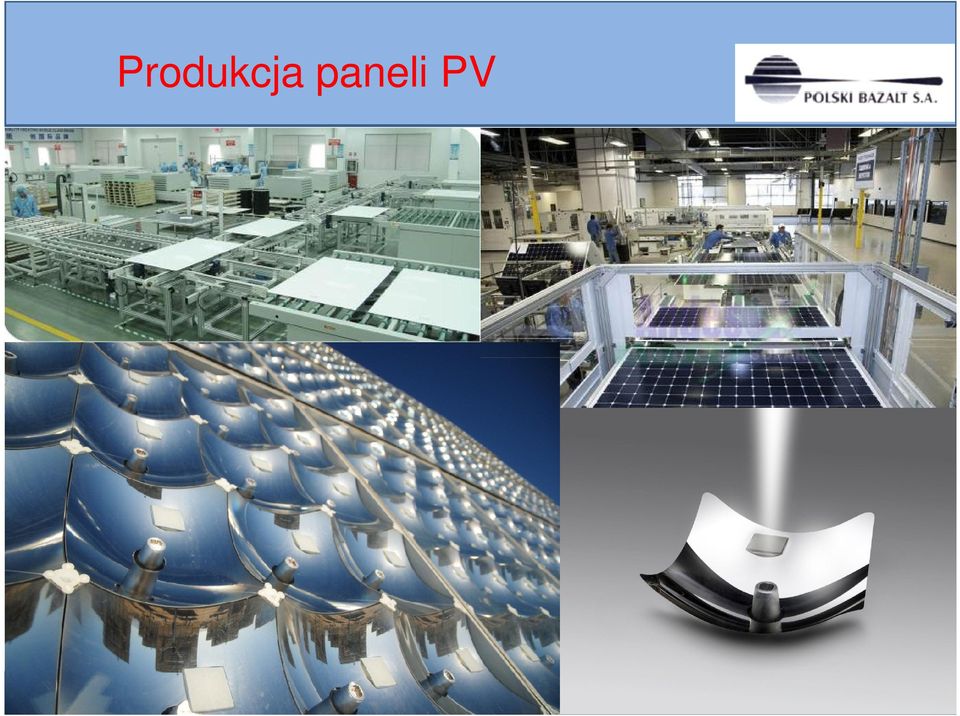 Produkcja paneli PV

POLSKI BAZALT S.A.